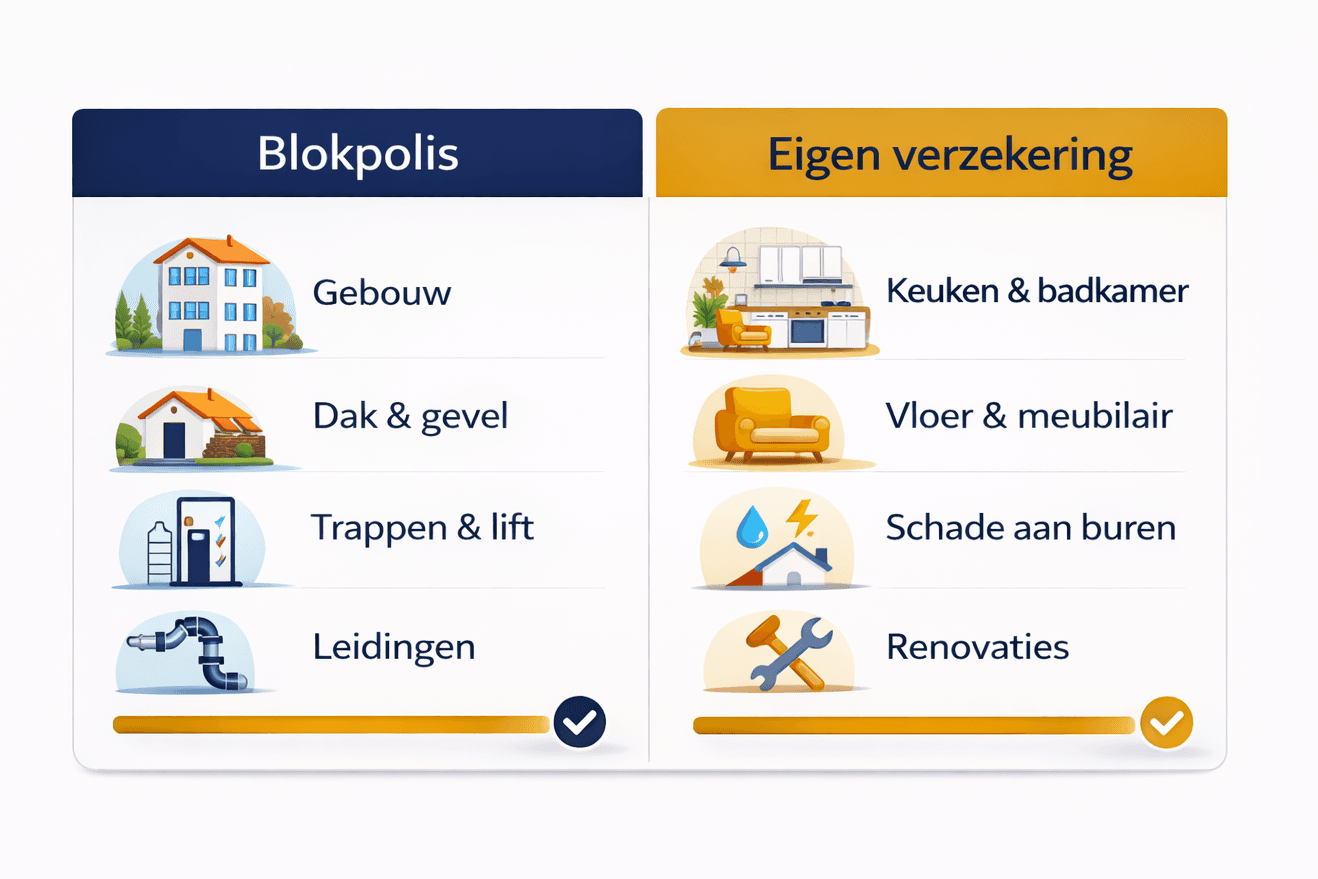 Blokpolis

Gebouw

Dak & gevel

Trappen & lift

Leidingen

Eigen verzekering

Keuken & badkamer

Vloer & meubilair

Schade aan buren

Renovaties